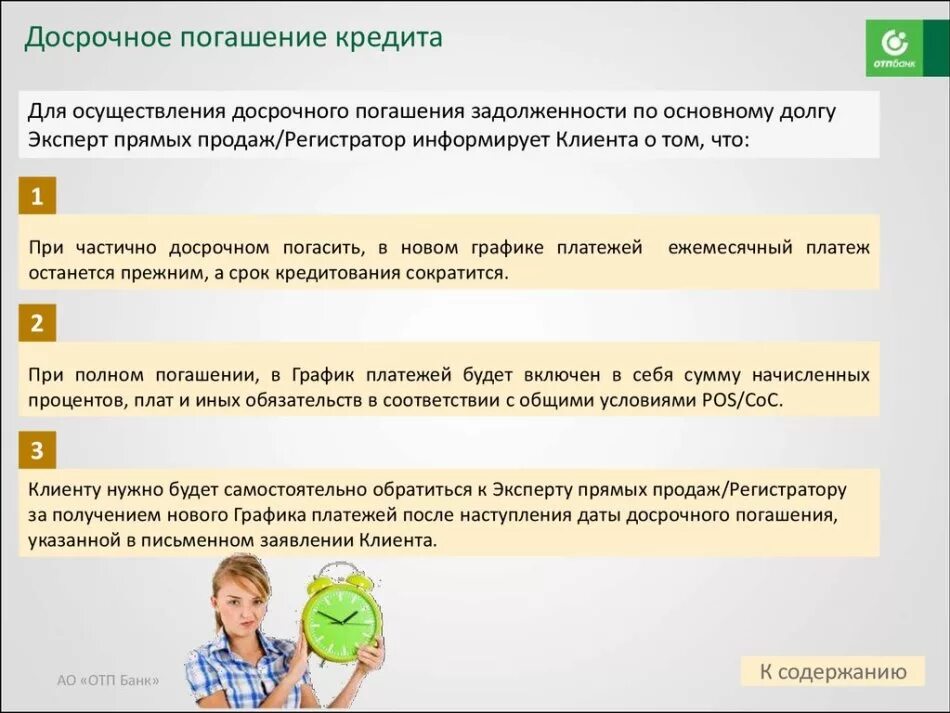 Досрочное погашение кредита

ОТПбанк

Для осуществления досрочного погашения задолженности по основному долгу Эксперт прямых продаж/Регистратор информирует Клиента о том, что:

1

При частично досрочном погасить, в новом графике платежей ежемесячный платеж останется прежним, а срок кредитования сократится.

2

При полном погашении, в График платежей будет включен в себя сумму начисленных процентов, плат и иных обязательств в соответствии с общими условиями POS/CoC.

3

Клиенту нужно будет самостоятельно обратиться к Эксперту прямых продаж/Регистратору за получением нового Графика платежей после наступления даты досрочного погашения, указанной в письменном заявлении Клиента.

АО «ОТП Банк»

К содержанию